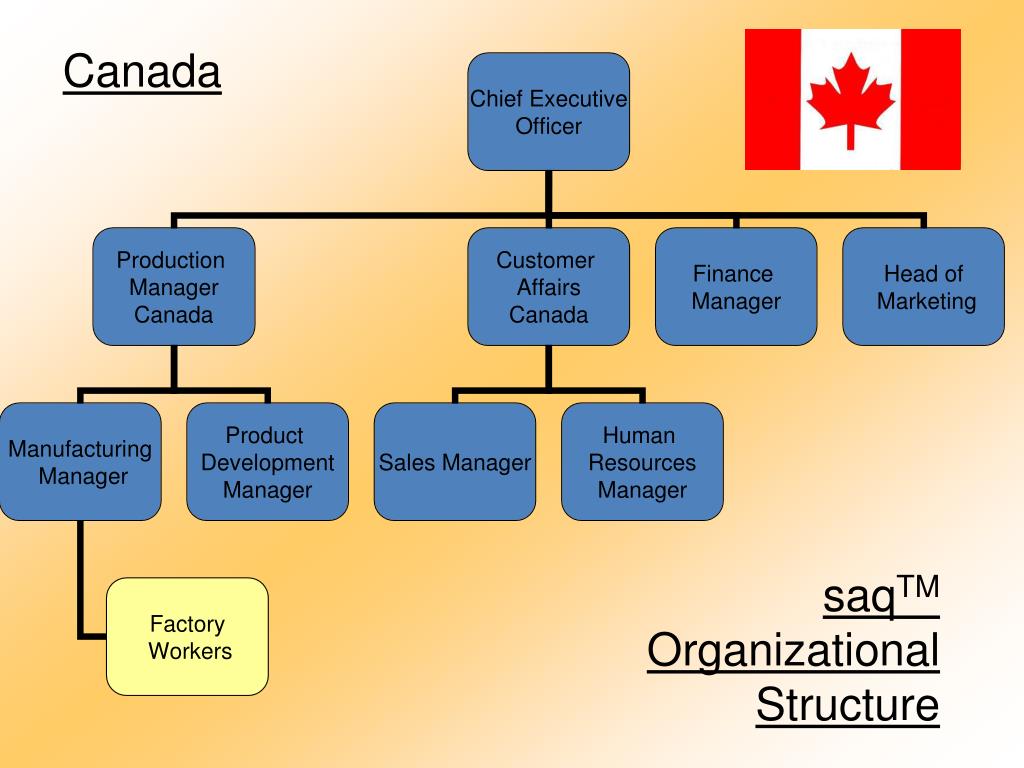 Canada

Chief Executive Officer

Production Manager Canada

Customer Affairs Canada

Finance Manager

Head of Marketing

Manufacturing Manager

Product Development Manager

Sales Manager

Human Resources Manager

Factory Workers

saq$^{TM}$ Organizational Structure